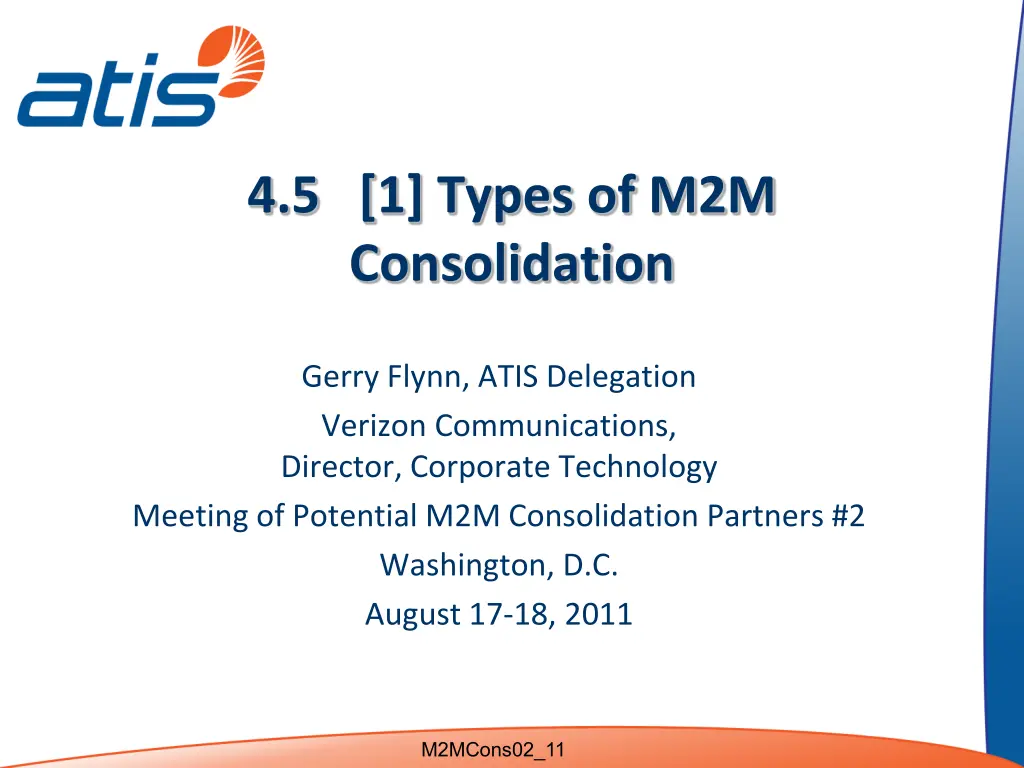 atis

4.5 [1] Types of M2M Consolidation

Gerry Flynn, ATIS Delegation

Verizon Communications, Director, Corporate Technology

Meeting of Potential M2M Consolidation Partners #2

Washington, D.C.

August 17-18, 2011

M2MCons02_11